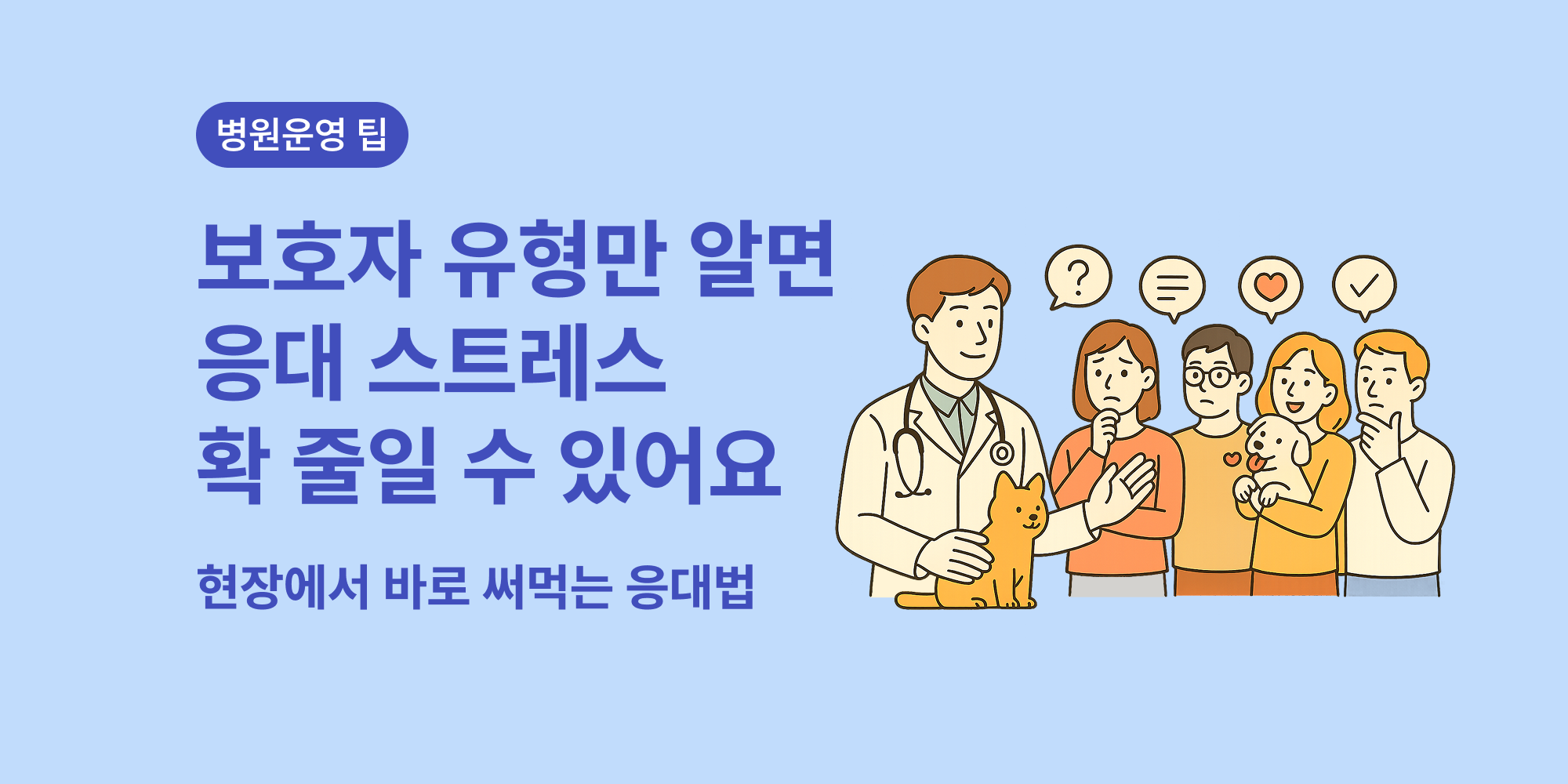 병원운영 팁

보호자 유형만 알면
응대 스트레스
확 줄일 수 있어요

현장에서 바로 써먹는 응대법

?